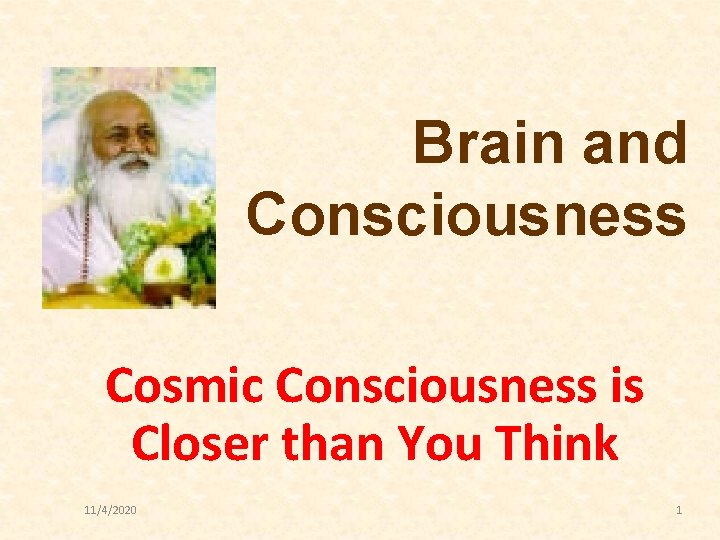 Brain and Consciousness

Cosmic Consciousness is Closer than You Think

11/4/2020

1